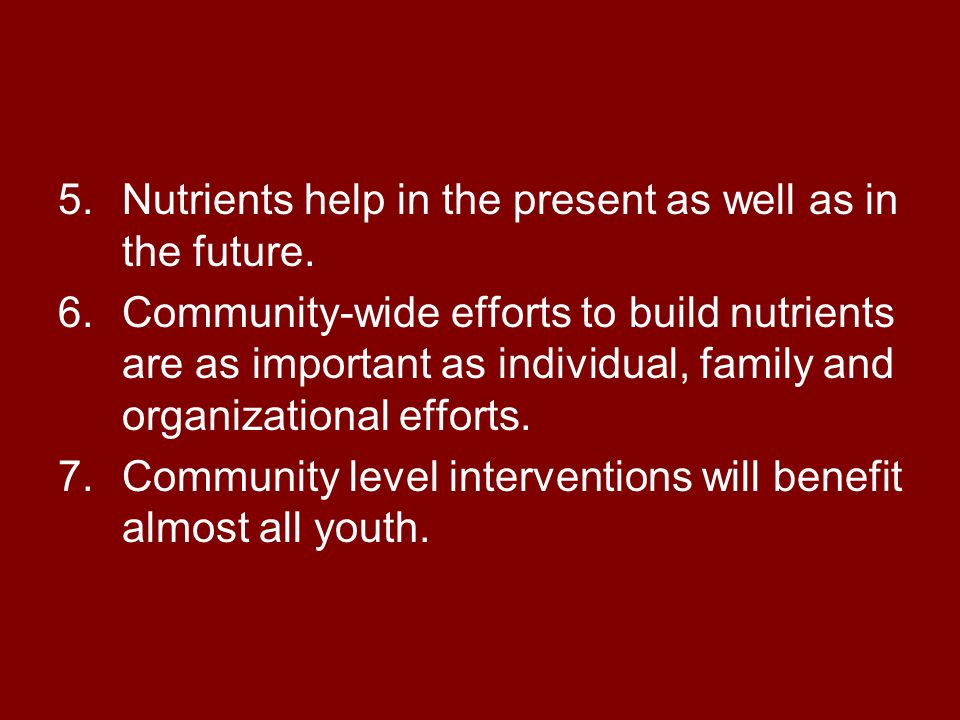 5. Nutrients help in the present as well as in the future.
6. Community-wide efforts to build nutrients are as important as individual, family and organizational efforts.
7. Community level interventions will benefit almost all youth.